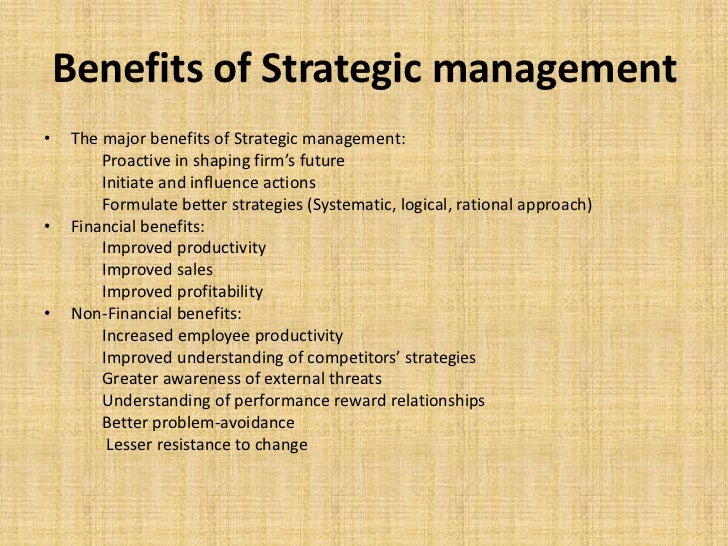 Benefits of Strategic management

• The major benefits of Strategic management:
Proactive in shaping firm's future
Initiate and influence actions
Formulate better strategies (Systematic, logical, rational approach)
• Financial benefits:
Improved productivity
Improved sales
Improved profitability
• Non-Financial benefits:
Increased employee productivity
Improved understanding of competitors' strategies
Greater awareness of external threats
Understanding of performance reward relationships
Better problem-avoidance
Lesser resistance to change